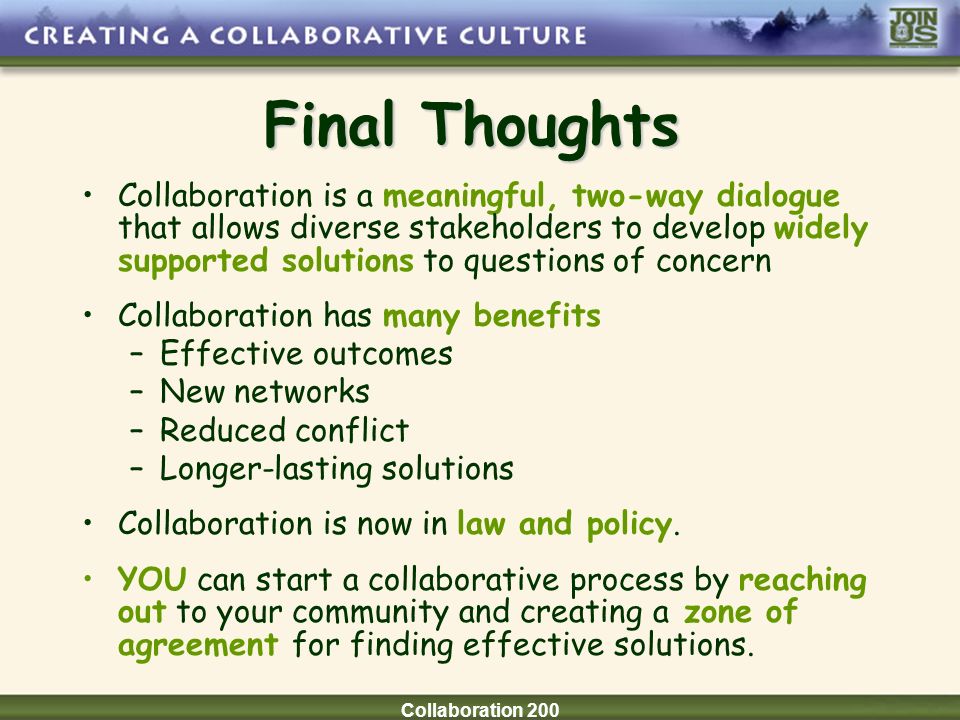 CREATING A COLLABORATIVE CULTURE

JOIN US

Final Thoughts

• Collaboration is a meaningful, two-way dialogue that allows diverse stakeholders to develop widely supported solutions to questions of concern

• Collaboration has many benefits
– Effective outcomes
– New networks
– Reduced conflict
– Longer-lasting solutions

• Collaboration is now in law and policy.

• YOU can start a collaborative process by reaching out to your community and creating a zone of agreement for finding effective solutions.

Collaboration 200